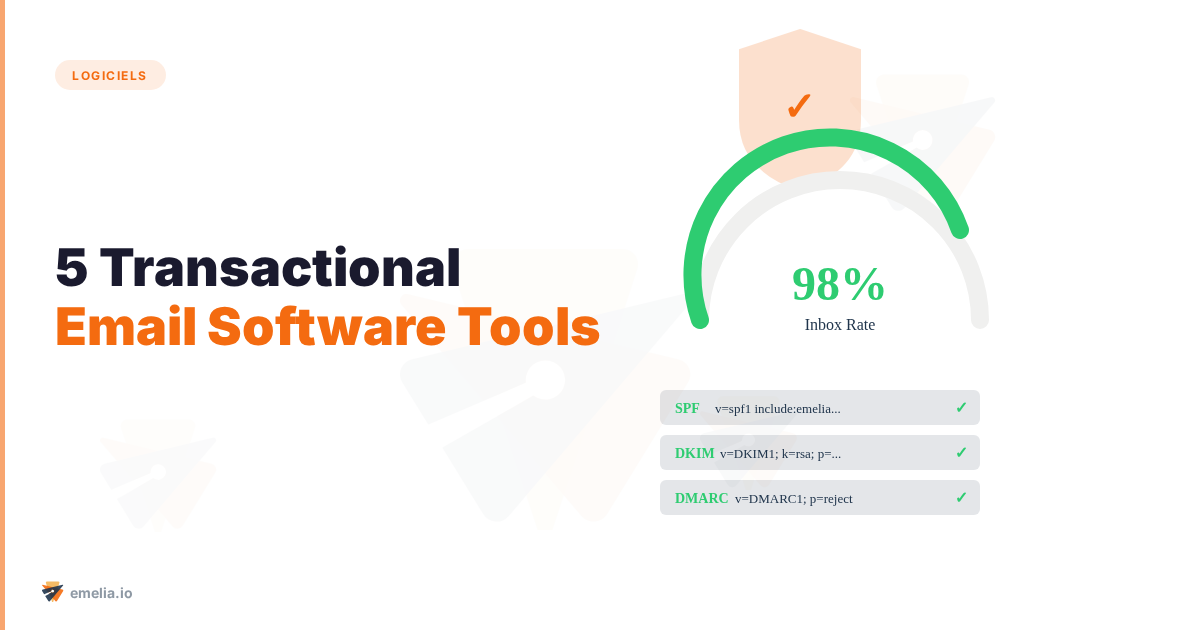 LOGICIELS

5 Transactional
Email Software Tools

✓

98%
Inbox Rate

SPF v=spf1 include:emelia... ✓

DKIM v=DKIM1; k=rsa; p=... ✓

DMARC v=DMARC1; p=reject ✓

emelia.io